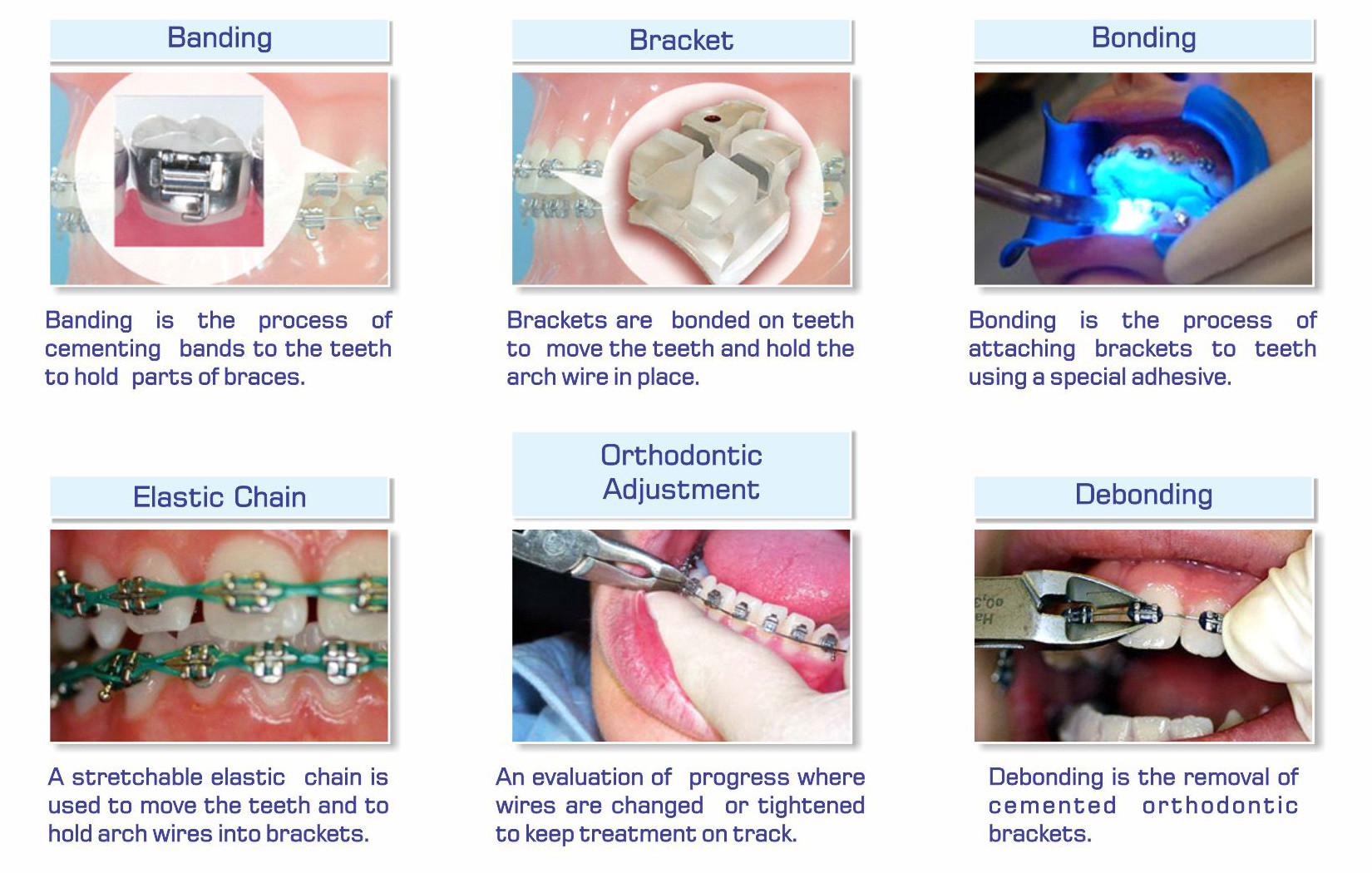 Banding

Banding is the process of cementing bands to the teeth to hold parts of braces.

Bracket

Brackets are bonded on teeth to move the teeth and hold the arch wire in place.

Bonding

Bonding is the process of attaching brackets to teeth using a special adhesive.

Elastic Chain

A stretchable elastic chain is used to move the teeth and to hold arch wires into brackets.

Orthodontic Adjustment

An evaluation of progress where wires are changed or tightened to keep treatment on track.

Debonding

Debonding is the removal of cemented orthodontic brackets.